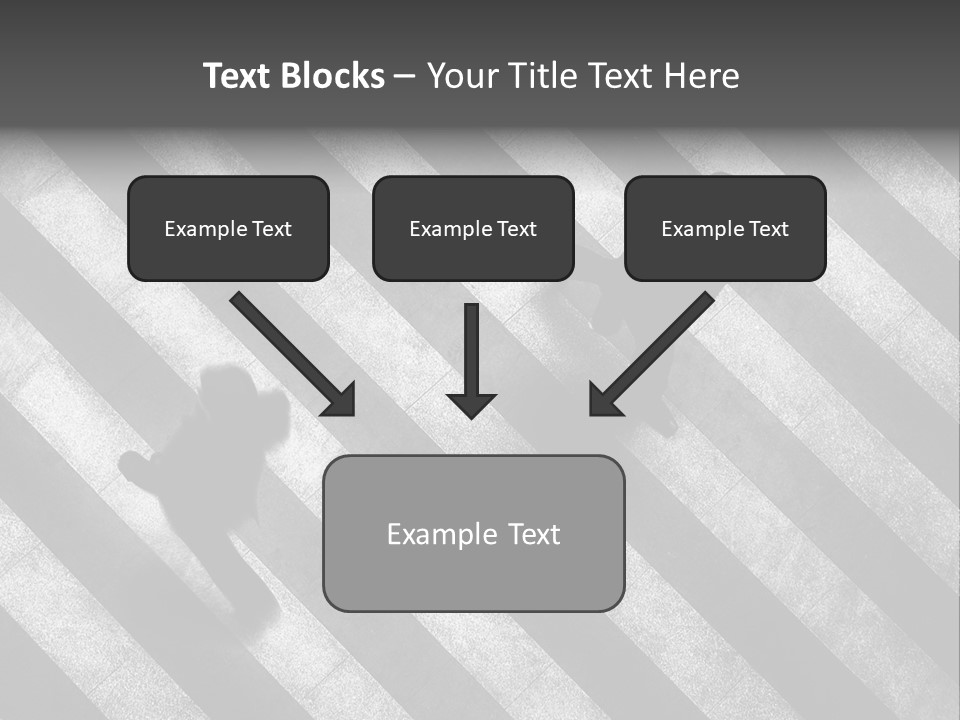 Text Blocks – Your Title Text Here

Example Text

Example Text

Example Text

Example Text